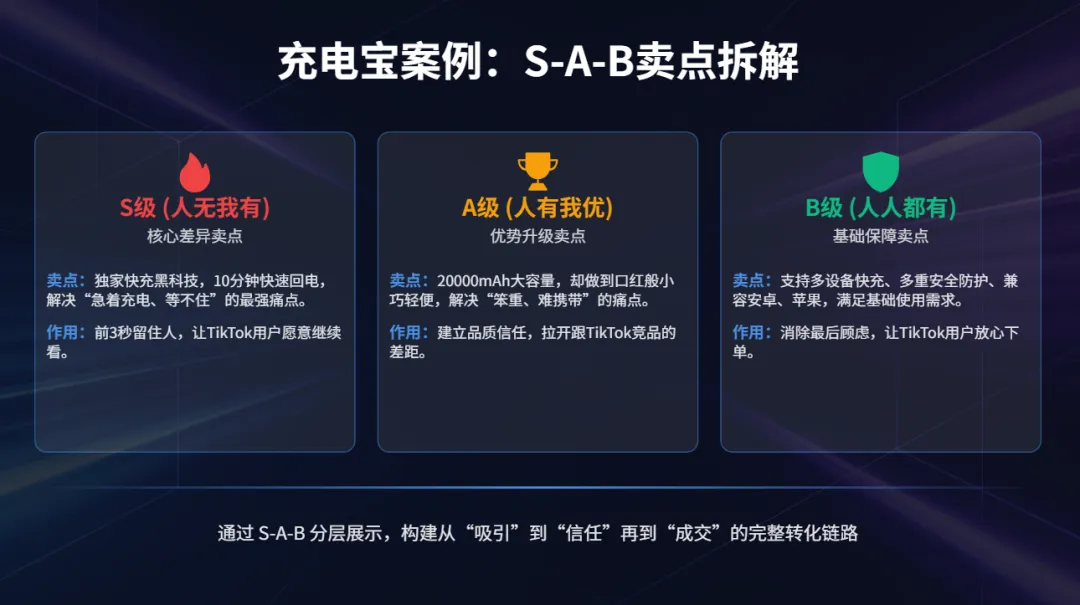 充电宝案例：S-A-B卖点拆解

S级 (人无我有)
核心差异卖点

卖点：独家快充黑科技，10分钟快速回电，解决“急着充电、等不住”的最强痛点。

作用：前3秒留住人，让TikTok用户愿意继续看。

A级 (人有我优)
优势升级卖点

卖点：20000mAh大容量，却做到口红般小巧轻便，解决“笨重、难携带”的痛点。

作用：建立品质信任，拉开跟TikTok竞品的差距。

B级 (人人都有)
基础保障卖点

卖点：支持多设备快充、多重安全防护、兼容安卓、苹果，满足基础使用需求。

作用：消除最后顾虑，让TikTok用户放心下单。

通过 S-A-B 分层展示，构建从“吸引”到“信任”再到“成交”的完整转化链路